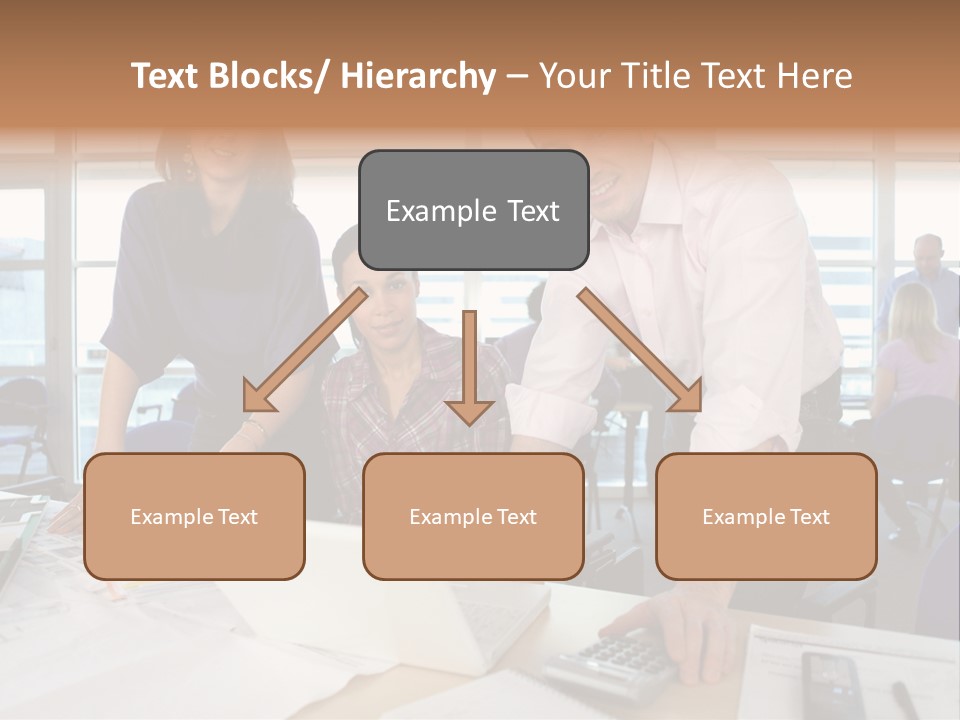 Text Blocks/ Hierarchy – Your Title Text Here

Example Text

Example Text

Example Text

Example Text